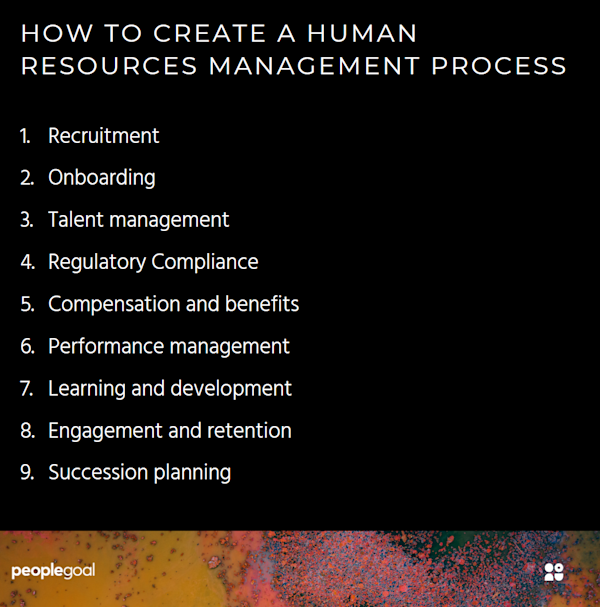 HOW TO CREATE A HUMAN RESOURCES MANAGEMENT PROCESS

1. Recruitment
2. Onboarding
3. Talent management
4. Regulatory Compliance
5. Compensation and benefits
6. Performance management
7. Learning and development
8. Engagement and retention
9. Succession planning

peoplegoal